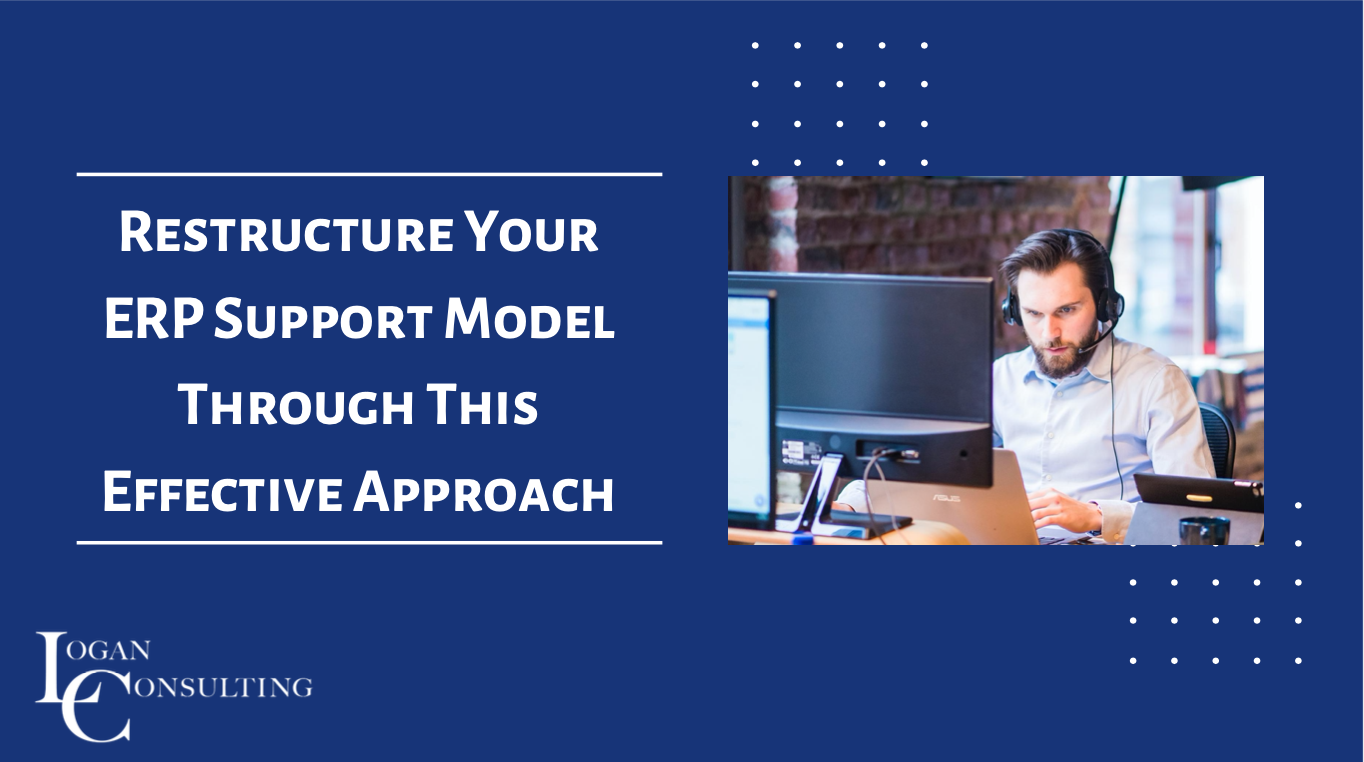 Restructure Your ERP Support Model Through This Effective Approach

ASUS

LOGAN CONSULTING